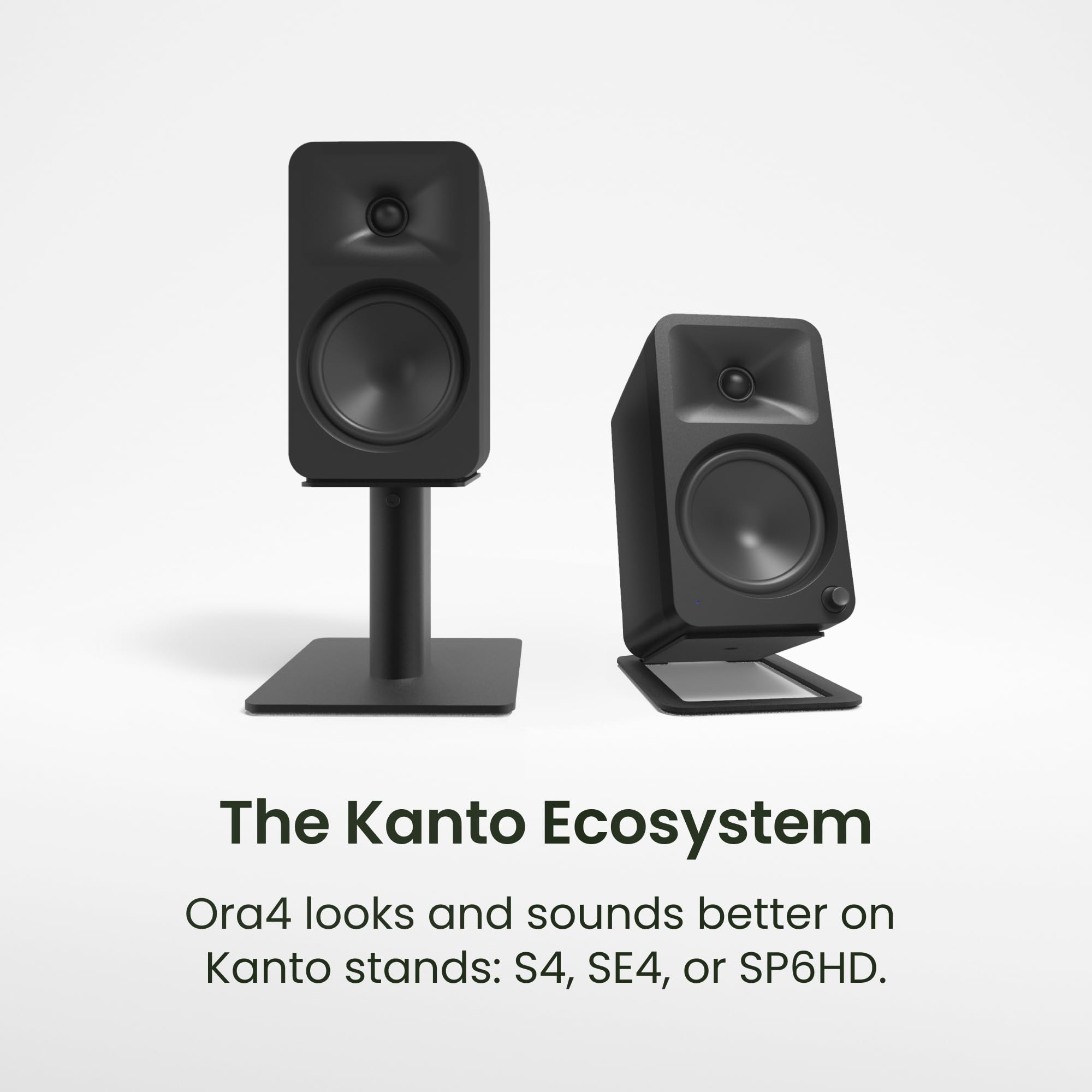 The Kanto Ecosystem

Ora4 looks and sounds better on Kanto stands: S4, SE4, or SP6HD.